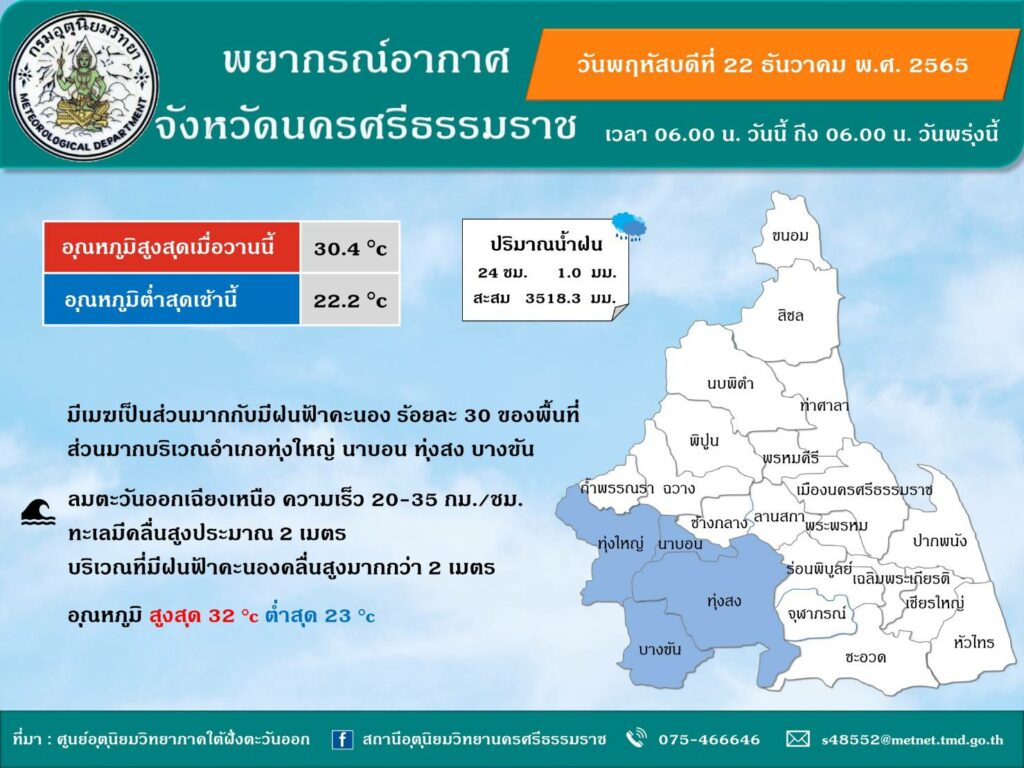 กรมอุตุนิยมวิทยา
METEOROLOGICAL DEPARTMENT

พยากรณ์อากาศ
จังหวัดนครศรีธรรมราช

วันพฤหัสบดีที่ 22 ธันวาคม พ.ศ. 2565
เวลา 06.00 น. วันนี้ ถึง 06.00 น. วันพรุ่งนี้

| อุณหภูมิสูงสุดเมื่อวานนี้ | 30.4 °c |
|---|---|
| อุณหภูมิต่ำสุดเช้านี้ | 22.2 °c |

ปริมาณน้ำฝน
24 ชม. 1.0 มม.
สะสม 3518.3 มม.

มีเมฆเป็นส่วนมากกับมีฝนฟ้าคะนอง ร้อยละ 30 ของพื้นที่ ส่วนมากบริเวณอำเภอทุ่งใหญ่ นาบอน ทุ่งสง บางขัน

ลมตะวันออกเฉียงเหนือ ความเร็ว 20-35 กม./ชม.
ทะเลมีคลื่นสูงประมาณ 2 เมตร
บริเวณที่มีฝนฟ้าคะนองคลื่นสูงมากกว่า 2 เมตร

อุณหภูมิ สูงสุด 32 °c ต่ำสุด 23 °c

ขนอม
สิชล
นบพิตำ
ท่าศาลา
พิปูน
พรหมคีรี
ถ้ำพรรณรา
ฉวาง
เมืองนครศรีธรรมราช
ช้างกลาง
ลานสกา
พระพรหม
ทุ่งใหญ่
นาบอน
ปากพนัง
ร่อนพิบูลย์
เฉลิมพระเกียรติ
ทุ่งสง
จุฬาภรณ์
เชียรใหญ่
บางขัน
ชะอวด
หัวไทร

ที่มา : ศูนย์อุตุนิยมวิทยาภาคใต้ฝั่งตะวันออก
สถานีอุตุนิยมวิทยานครศรีธรรมราช
075-466646
s48552@metnet.tmd.go.th